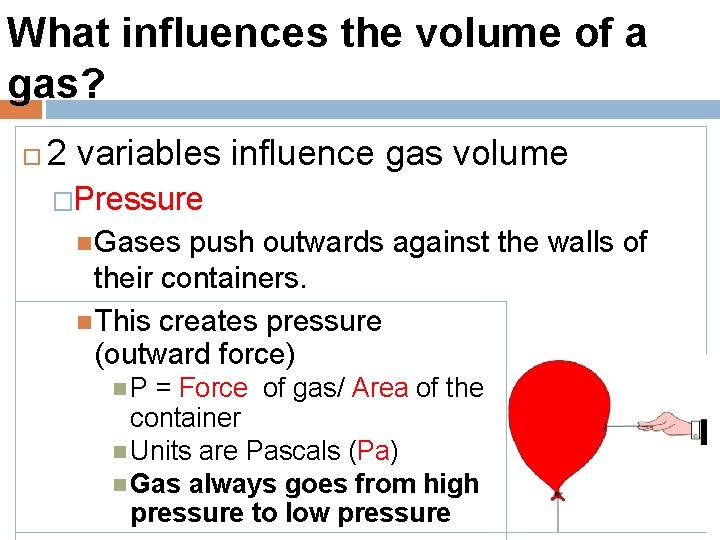 What influences the volume of a gas?

2 variables influence gas volume

Pressure

Gases push outwards against the walls of their containers.

This creates pressure (outward force)

P = Force of gas/ Area of the container

Units are Pascals (Pa)

Gas always goes from high pressure to low pressure